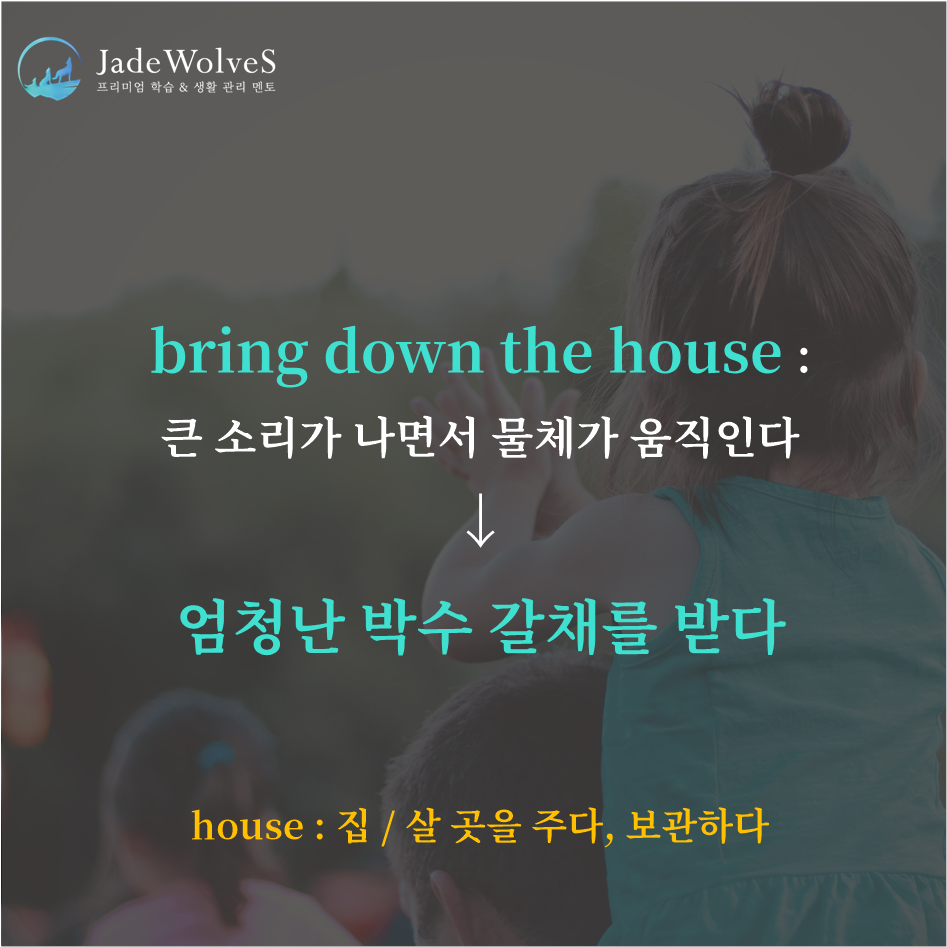 JadeWolveS
프리미엄 학습 & 생활 관리 멘토

bring down the house :
큰 소리가 나면서 물체가 움직인다
↓
엄청난 박수 갈채를 받다

house : 집 / 살 곳을 주다, 보관하다